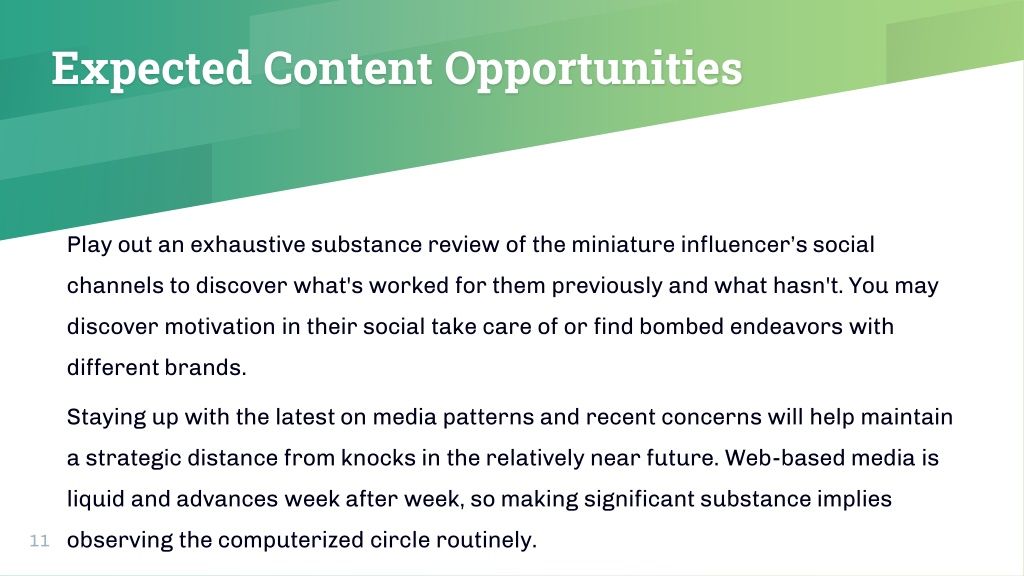 Expected Content Opportunities

Play out an exhaustive substance review of the miniature influencer's social channels to discover what's worked for them previously and what hasn't. You may discover motivation in their social take care of or find bombed endeavors with different brands.

Staying up with the latest on media patterns and recent concerns will help maintain a strategic distance from knocks in the relatively near future. Web-based media is liquid and advances week after week, so making significant substance implies observing the computerized circle routinely.

11